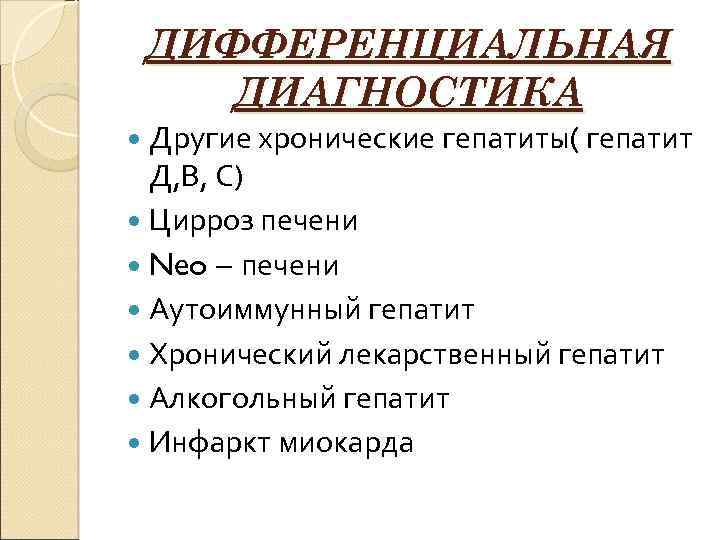 ДИФФЕРЕНЦИАЛЬНАЯ ДИАГНОСТИКА

- Другие хронические гепатиты( гепатит Д,В, С)
- Цирроз печени
- Neo – печени
- Аутоиммунный гепатит
- Хронический лекарственный гепатит
- Алкогольный гепатит
- Инфаркт миокарда